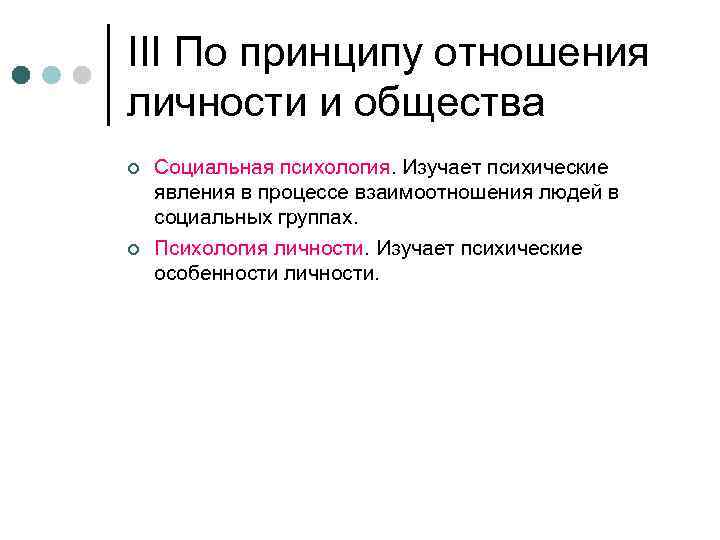 III По принципу отношения личности и общества

Социальная психология. Изучает психические явления в процессе взаимоотношения людей в социальных группах.

Психология личности. Изучает психические особенности личности.